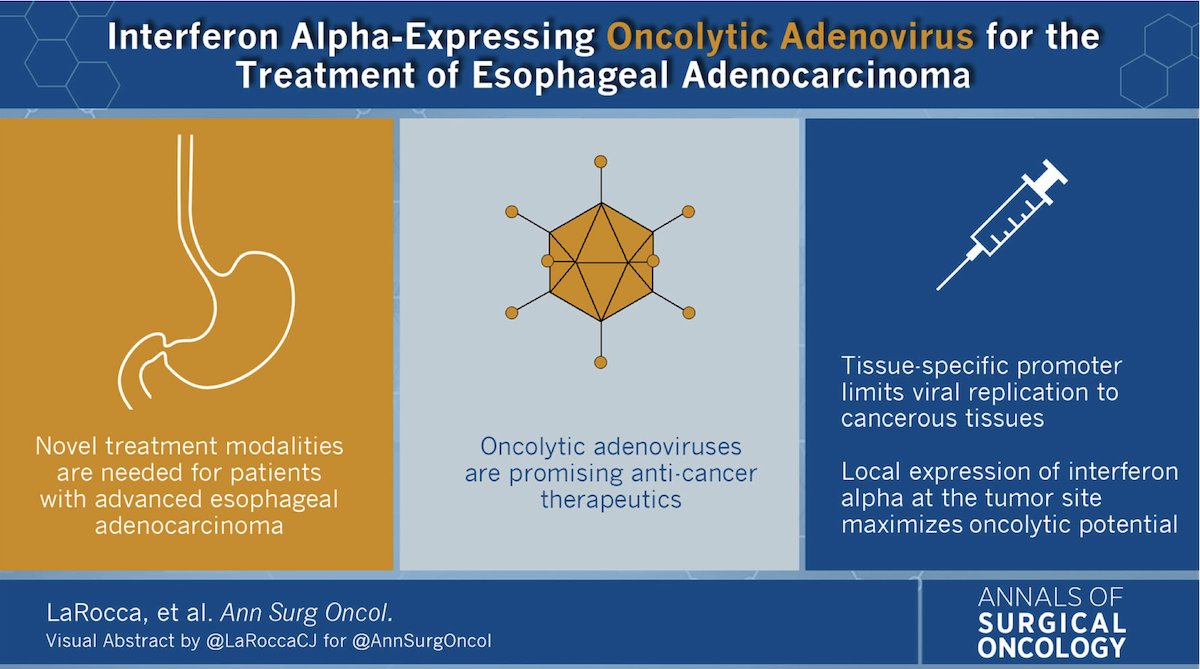 Interferon Alpha-Expressing Oncolytic Adenovirus for the Treatment of Esophageal Adenocarcinoma

Novel treatment modalities are needed for patients with advanced esophageal adenocarcinoma

Oncolytic adenoviruses are promising anti-cancer therapeutics

Tissue-specific promoter limits viral replication to cancerous tissues

Local expression of interferon alpha at the tumor site maximizes oncolytic potential

LaRocca, et al. Ann Surg Oncol.
Visual Abstract by @LaRoccaCJ for @AnnSurgOncol

ANNALS OF
SURGICAL
ONCOLOGY